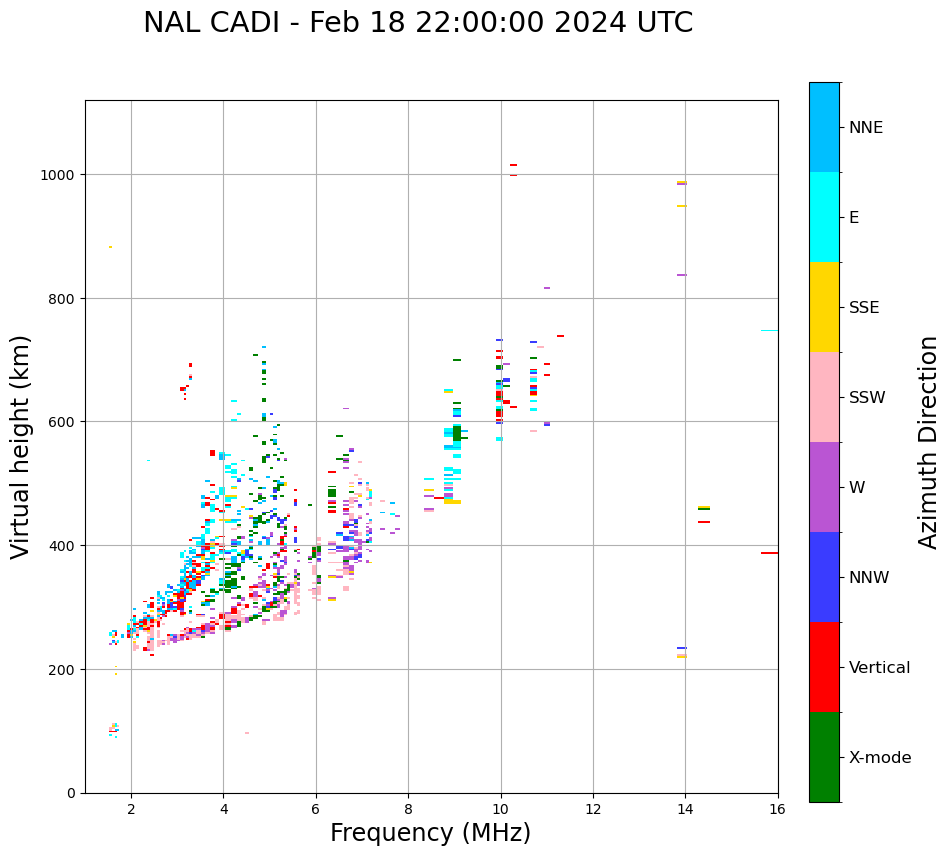 NAL CADI - Feb 18 22:00:00 2024 UTC

Virtual height (km)

1000
800
600
400
200
0

2
4
6
8
10
12
14
16

Frequency (MHz)

NNE
E
SSE
SSW
W
NNW
Vertical
X-mode

Azimuth Direction